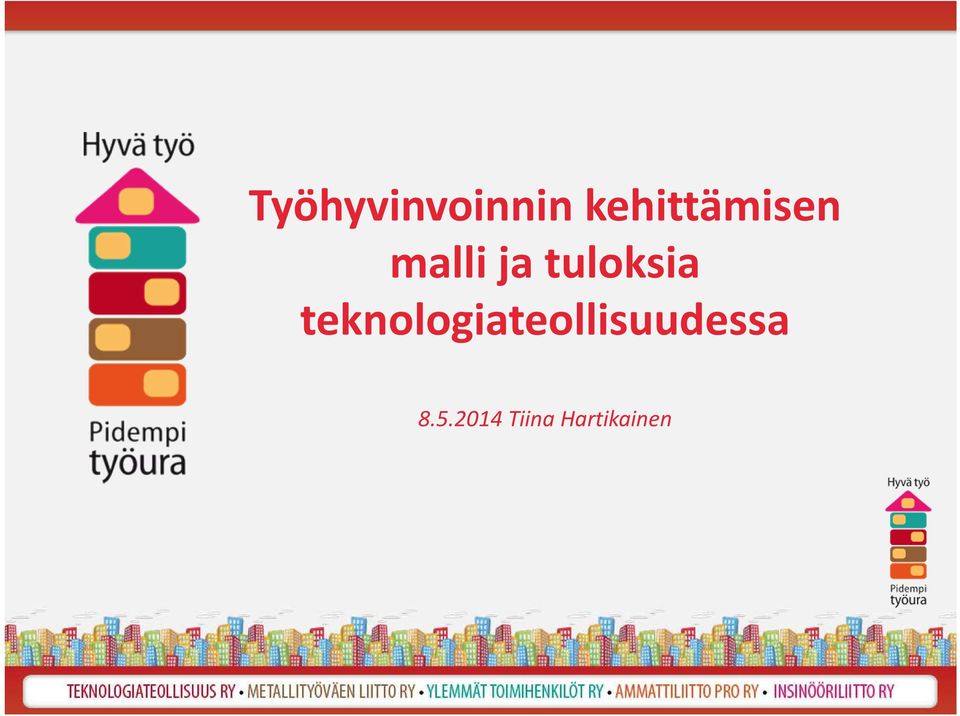 Hyvä työ

Pidempi työura

Työhyvinvoinnin kehittämisen malli ja tuloksia teknologiateollisuudessa

8.5.2014 Tiina Hartikainen

Hyvä työ

Pidempi työura

TEKNOLOGIATEOLLISUUS RY • METALLITYÖVÄEN LIITTO RY • YLEMMÄT TOIMIHENKILÖT RY • AMMATTILIITTO PRO RY • INSINÖÖRILIITTO RY